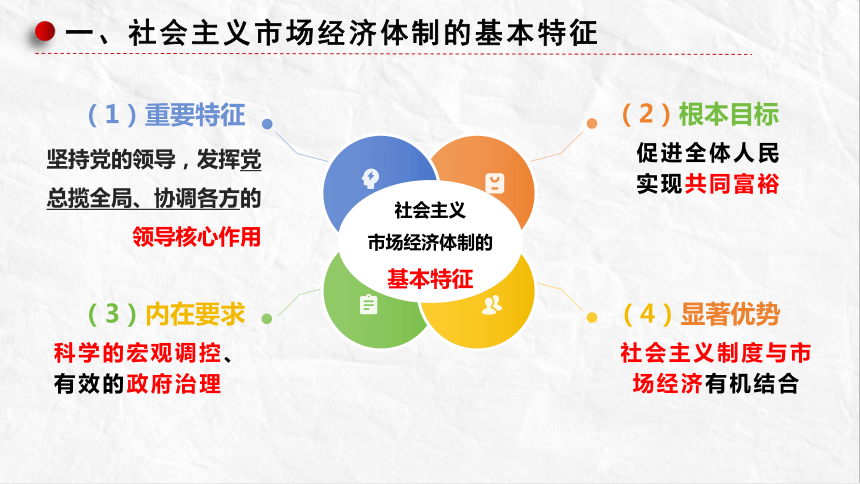 一、社会主义市场经济体制的基本特征

（1）重要特征

坚持党的领导，发挥党总揽全局、协调各方的领导核心作用

（2）根本目标

促进全体人民实现共同富裕

社会主义市场经济体制的基本特征

（3）内在要求

科学的宏观调控、有效的政府治理

（4）显著优势

社会主义制度与市场经济有机结合